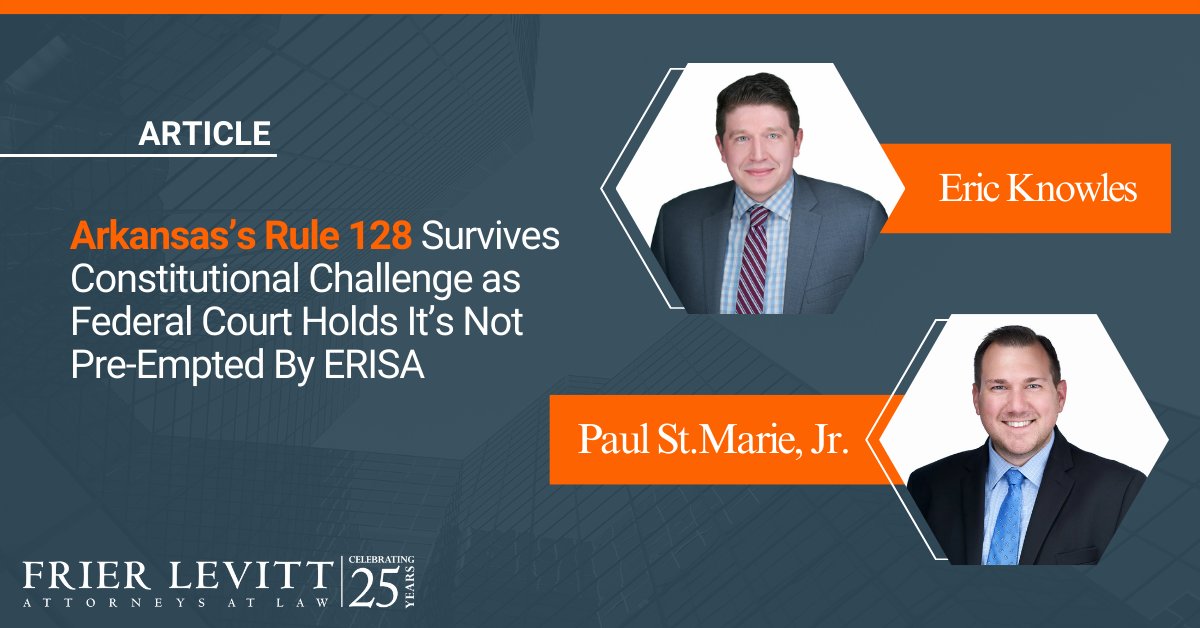 ARTICLE

Arkansas's Rule 128 Survives Constitutional Challenge as Federal Court Holds It's Not Pre-Empted By ERISA

Eric Knowles

Paul St.Marie, Jr.

FRIER LEVITT
ATTORNEYS AT LAW

CELEBRATING 25 YEARS